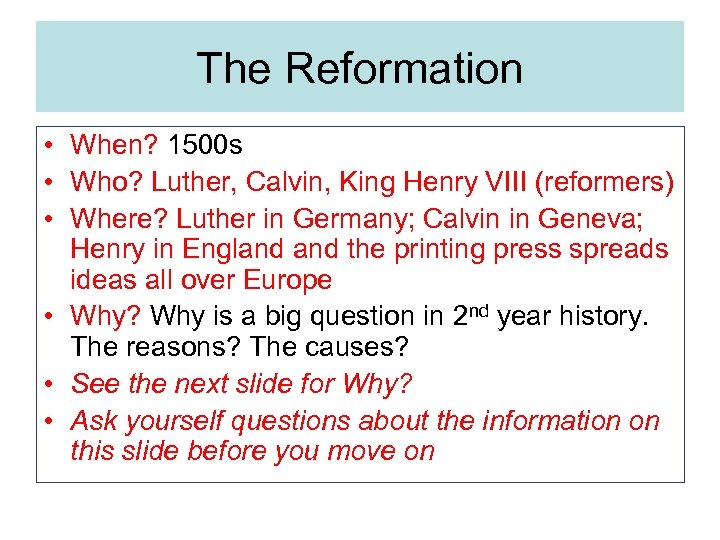 The Reformation

• When? 1500s
• Who? Luther, Calvin, King Henry VIII (reformers)
• Where? Luther in Germany; Calvin in Geneva; Henry in England and the printing press spreads ideas all over Europe
• Why? Why is a big question in 2$^{nd}$ year history. The reasons? The causes?
• See the next slide for Why?
• Ask yourself questions about the information on this slide before you move on